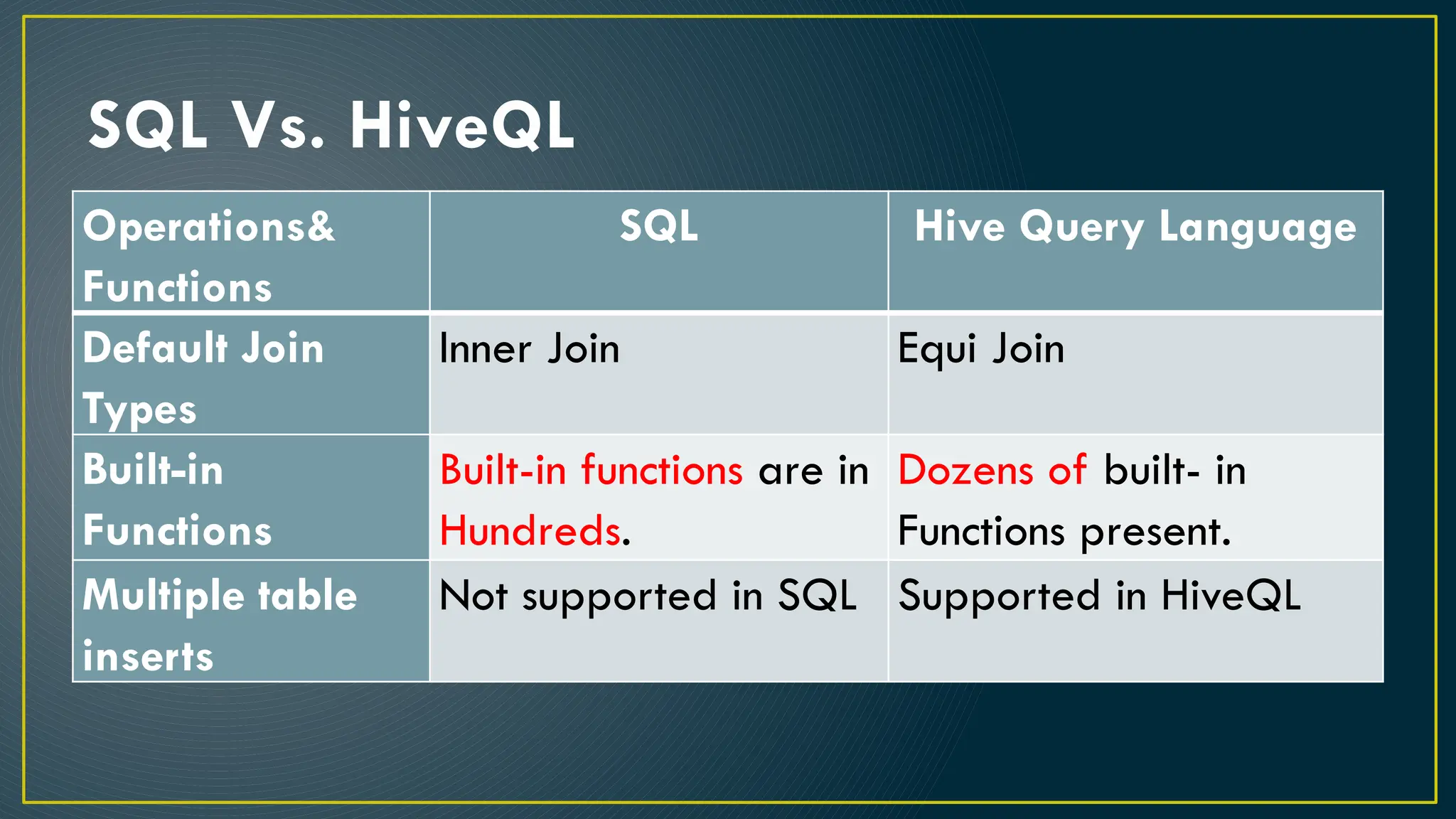 SQL Vs. HiveQL

| Operations& Functions | SQL | Hive Query Language |
|---|---|---|
| Default Join Types | Inner Join | Equi Join |
| Built-in Functions | Built-in functions are in Hundreds. | Dozens of built- in Functions present. |
| Multiple table inserts | Not supported in SQL | Supported in HiveQL |